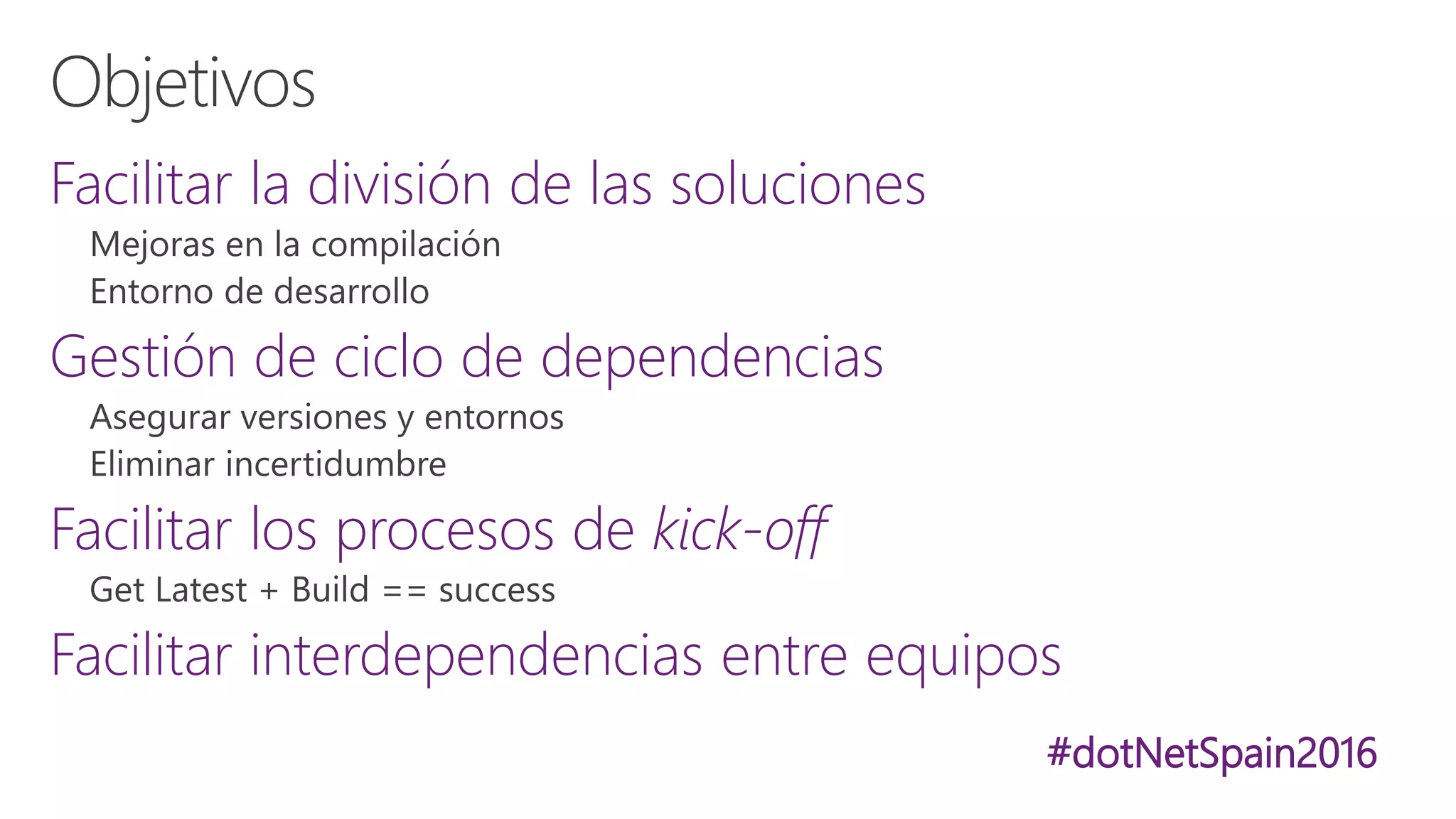 Objetivos

Facilitar la división de las soluciones

Mejoras en la compilación

Entorno de desarrollo

Gestión de ciclo de dependencias

Asegurar versiones y entornos

Eliminar incertidumbre

Facilitar los procesos de kick-off

Get Latest + Build == success

Facilitar interdependencias entre equipos

#dotNetSpain2016